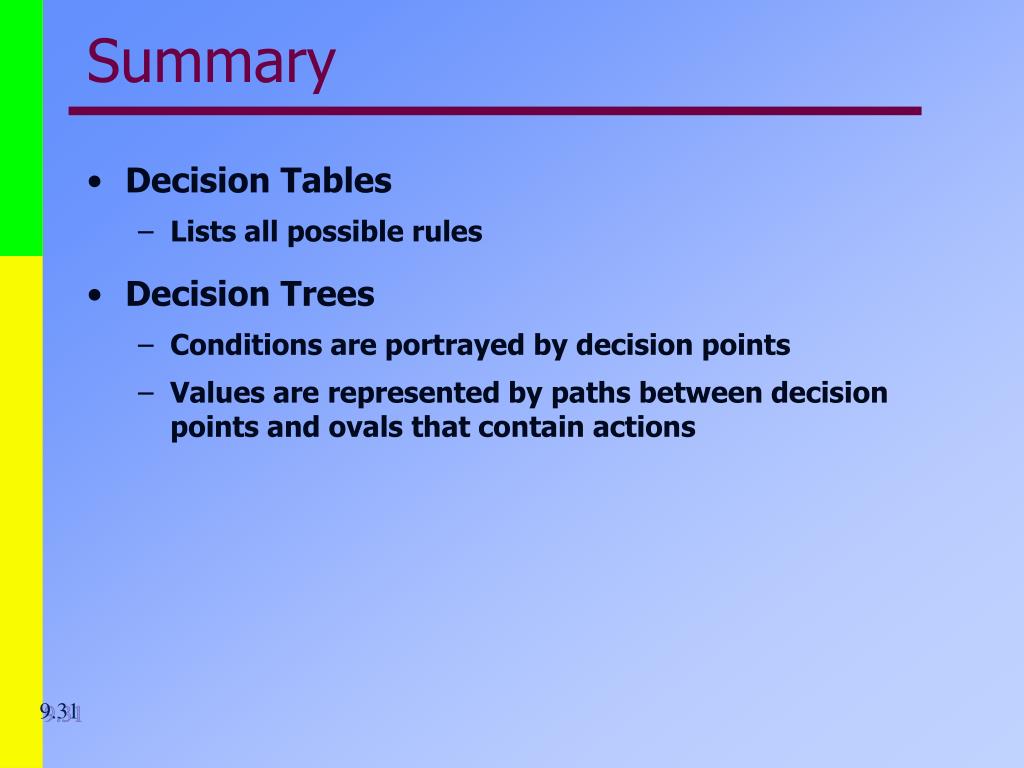 Summary

• Decision Tables
– Lists all possible rules

• Decision Trees
– Conditions are portrayed by decision points
– Values are represented by paths between decision points and ovals that contain actions

9.31